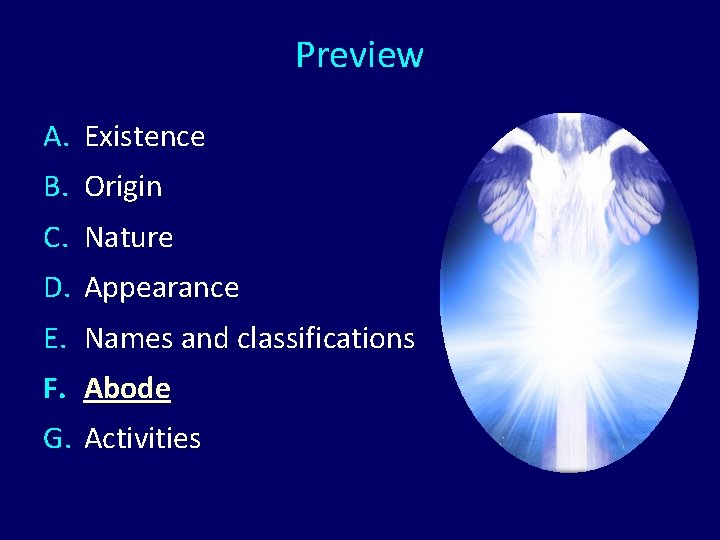 Preview

A. Existence
B. Origin
C. Nature
D. Appearance
E. Names and classifications
F. Abode
G. Activities